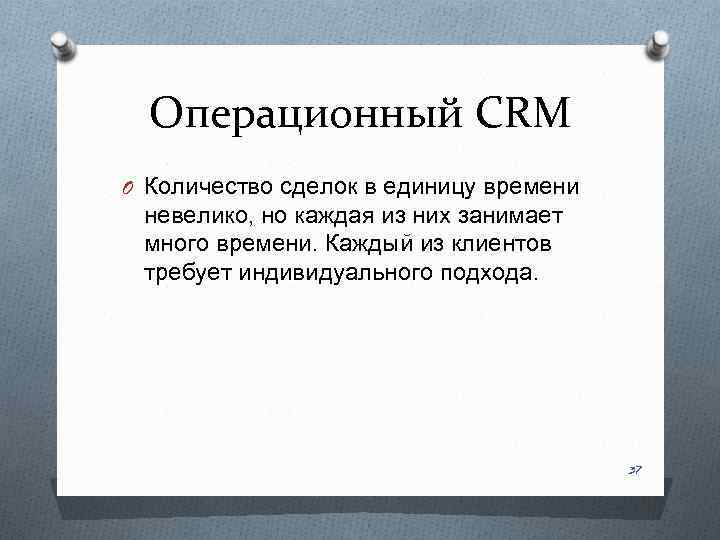 Операционный CRM

O Количество сделок в единицу времени невелико, но каждая из них занимает много времени. Каждый из клиентов требует индивидуального подхода.

37